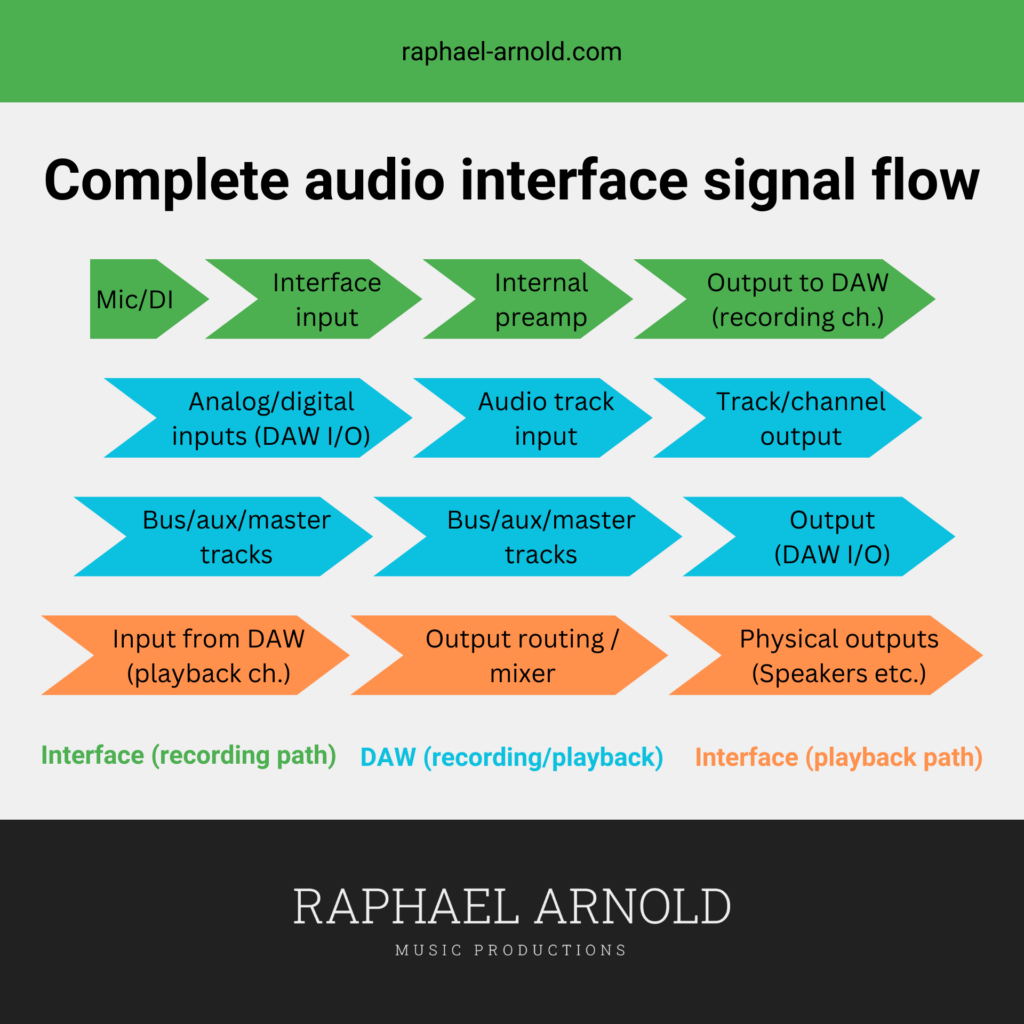 raphael-arnold.com

Complete audio interface signal flow

Mic/DI

Interface input

Internal preamp

Output to DAW (recording ch.)

Analog/digital inputs (DAW I/O)

Audio track input

Track/channel output

Bus/aux/master tracks

Bus/aux/master tracks

Output (DAW I/O)

Input from DAW (playback ch.)

Output routing / mixer

Physical outputs (Speakers etc.)

Interface (recording path)

DAW (recording/playback)

Interface (playback path)

RAPHAEL ARNOLD

MUSIC PRODUCTIONS